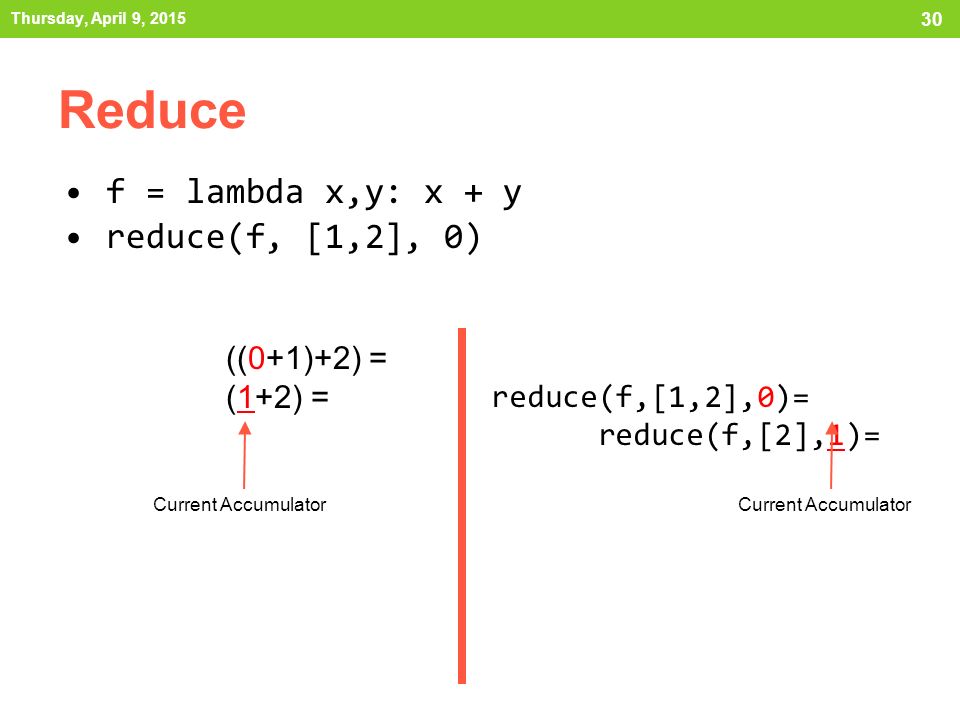 Thursday, April 9, 2015

30

Reduce

• f = lambda x,y: x + y
• reduce(f, [1,2], 0)

((0+1)+2) =
(1+2) =

Current Accumulator

reduce(f,[1,2],0)=
reduce(f,[2],1)=

Current Accumulator